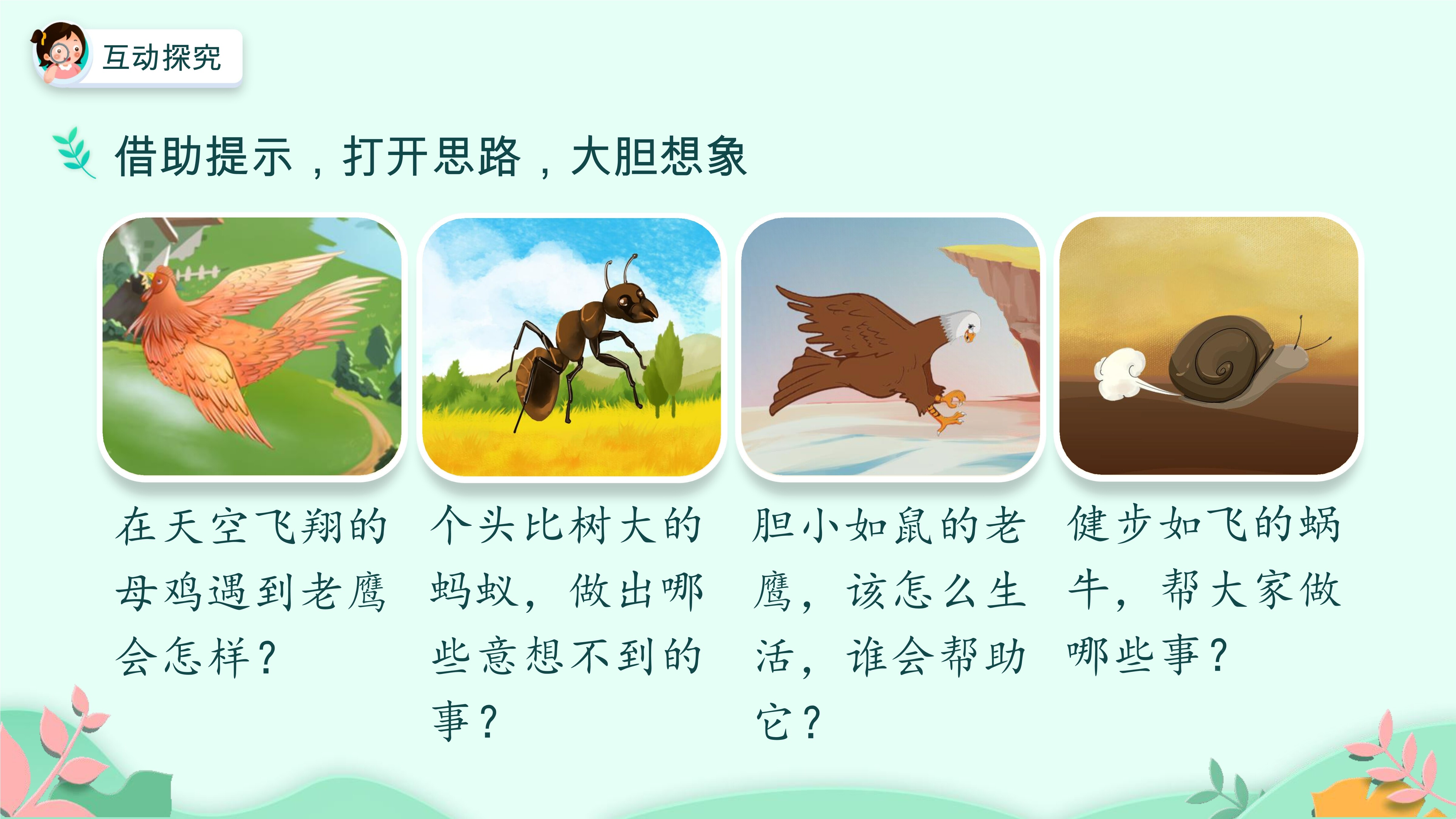 互动探究

借助提示，打开思路，大胆想象

在天空飞翔的母鸡遇到老鹰会怎样？

个头比树大的蚂蚁，做出哪些意想不到的事？

胆小如鼠的老鹰，该怎么生活，谁会帮助它？

健步如飞的蜗牛，帮大家做哪些事？